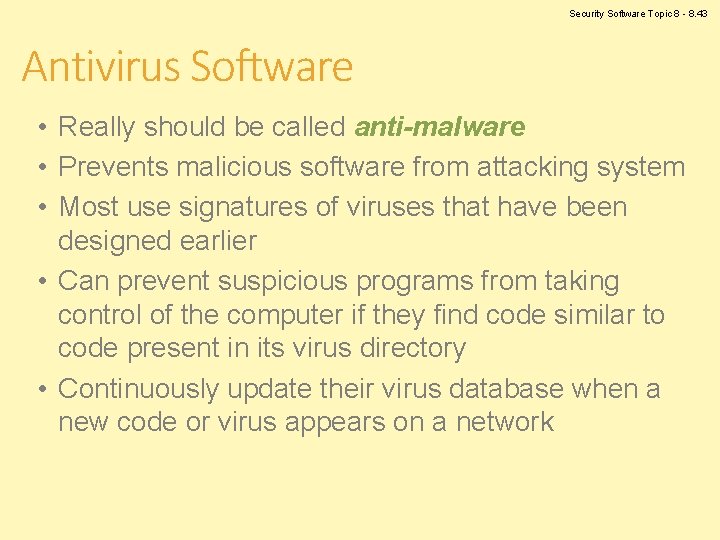 Security Software Topic 8 - 8.43

Antivirus Software

• Really should be called anti-malware
• Prevents malicious software from attacking system
• Most use signatures of viruses that have been designed earlier
• Can prevent suspicious programs from taking control of the computer if they find code similar to code present in its virus directory
• Continuously update their virus database when a new code or virus appears on a network